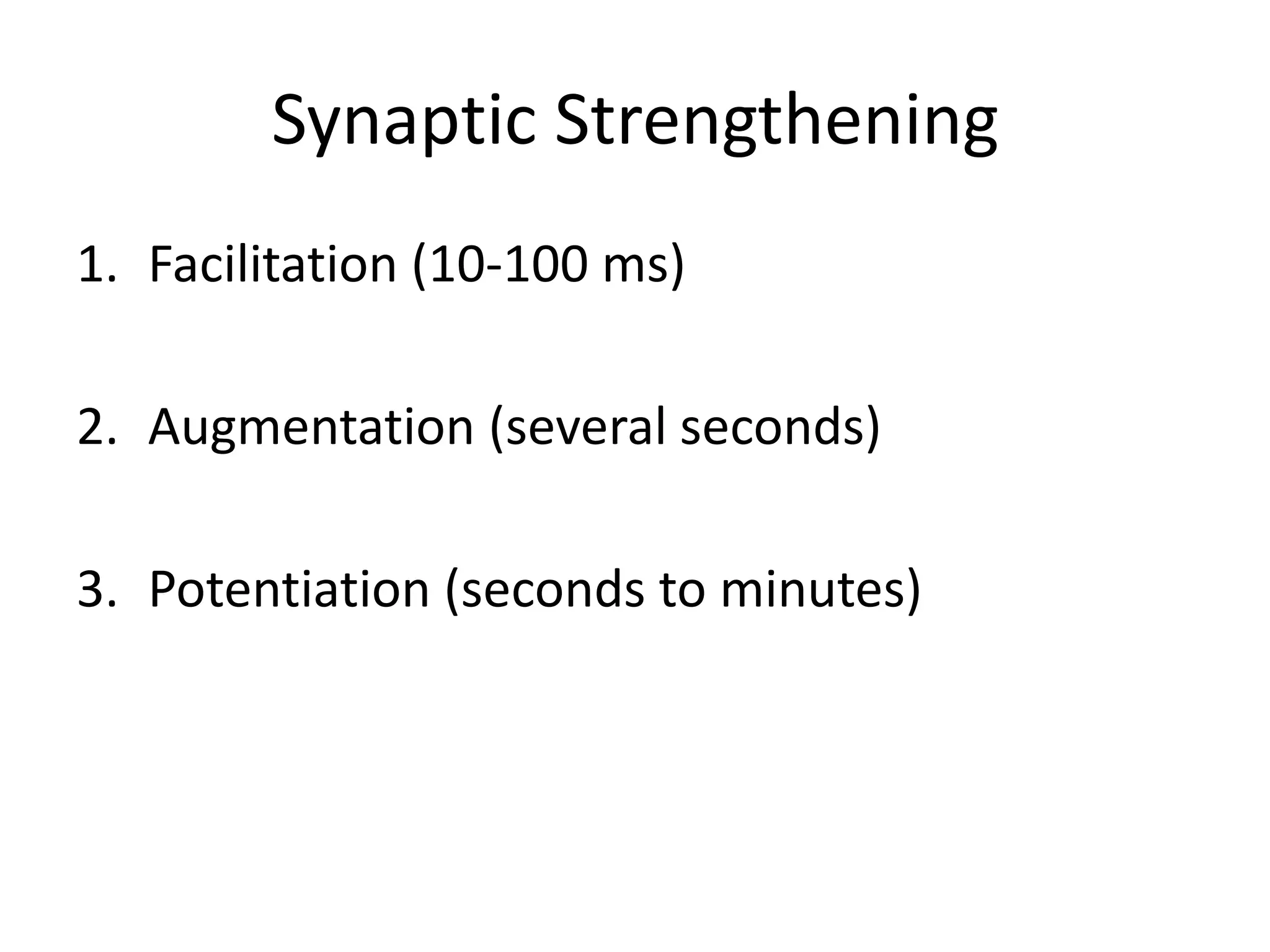 Synaptic Strengthening

1. Facilitation (10-100 ms)

2. Augmentation (several seconds)

3. Potentiation (seconds to minutes)